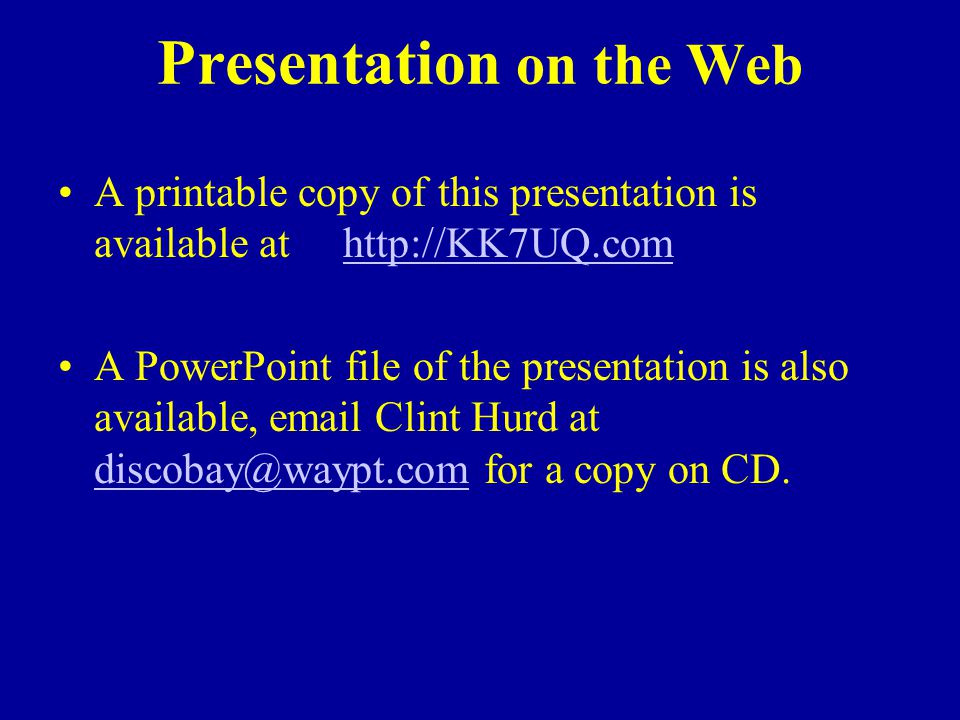 Presentation on the Web

• A printable copy of this presentation is available at http://KK7UQ.com

• A PowerPoint file of the presentation is also available, email Clint Hurd at discobay@waypt.com for a copy on CD.